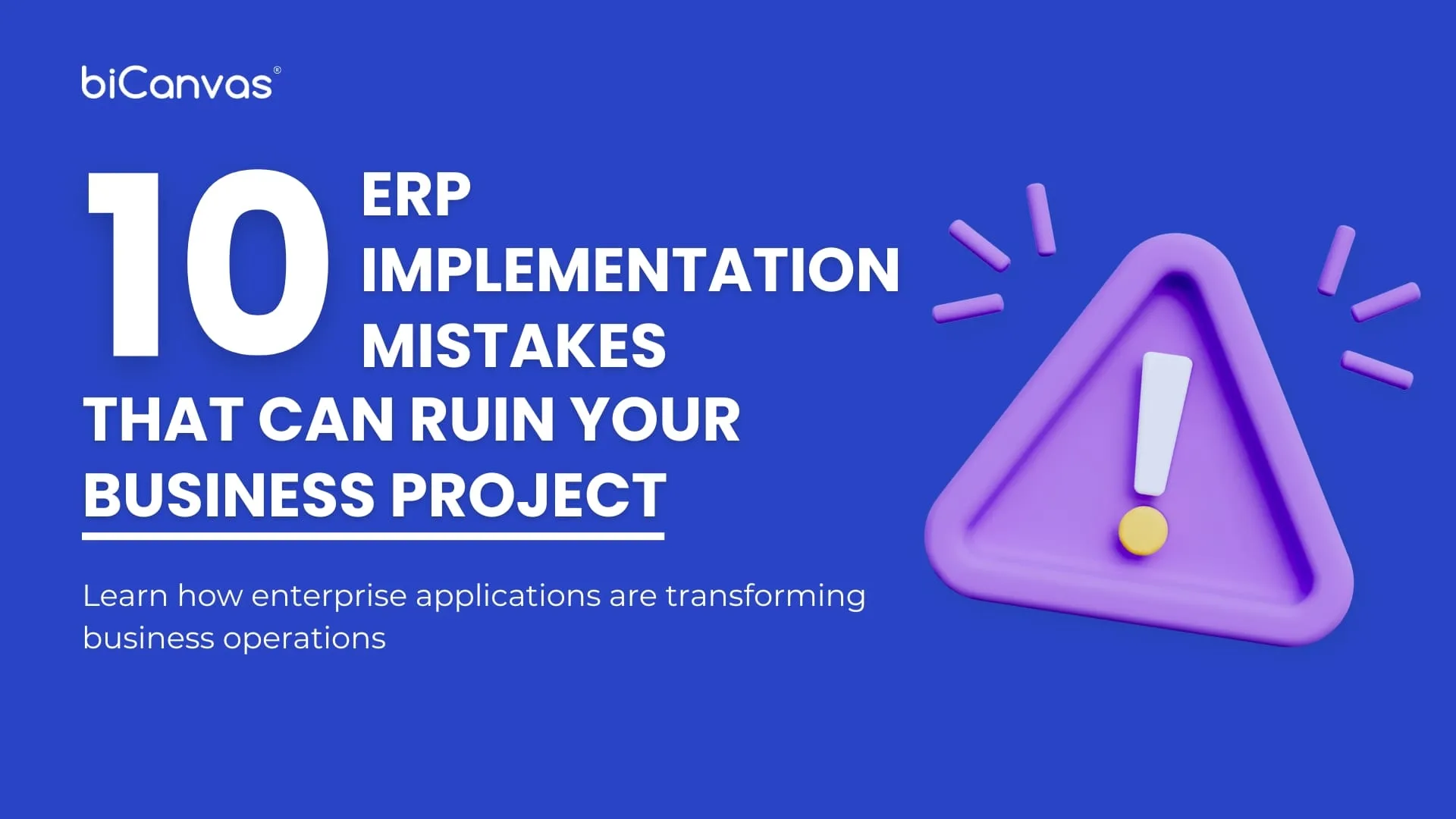 biCanvas®

10 ERP IMPLEMENTATION MISTAKES THAT CAN RUIN YOUR BUSINESS PROJECT

Learn how enterprise applications are transforming business operations